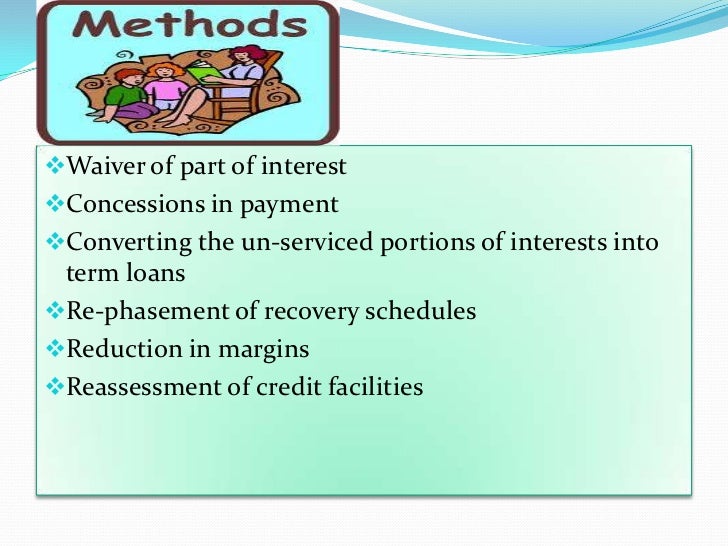 Methods

❖Waiver of part of interest
❖Concessions in payment
❖Converting the un-serviced portions of interests into term loans
❖Re-phasement of recovery schedules
❖Reduction in margins
❖Reassessment of credit facilities